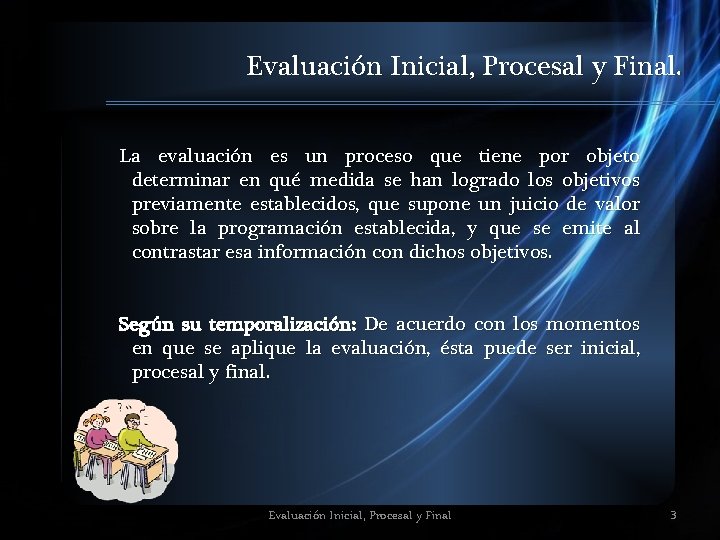 Evaluación Inicial, Procesal y Final.

La evaluación es un proceso que tiene por objeto determinar en qué medida se han logrado los objetivos previamente establecidos, que supone un juicio de valor sobre la programación establecida, y que se emite al contrastar esa información con dichos objetivos.

Según su temporalización: De acuerdo con los momentos en que se aplique la evaluación, ésta puede ser inicial, procesal y final.

Evaluación Inicial, Procesal y Final

3